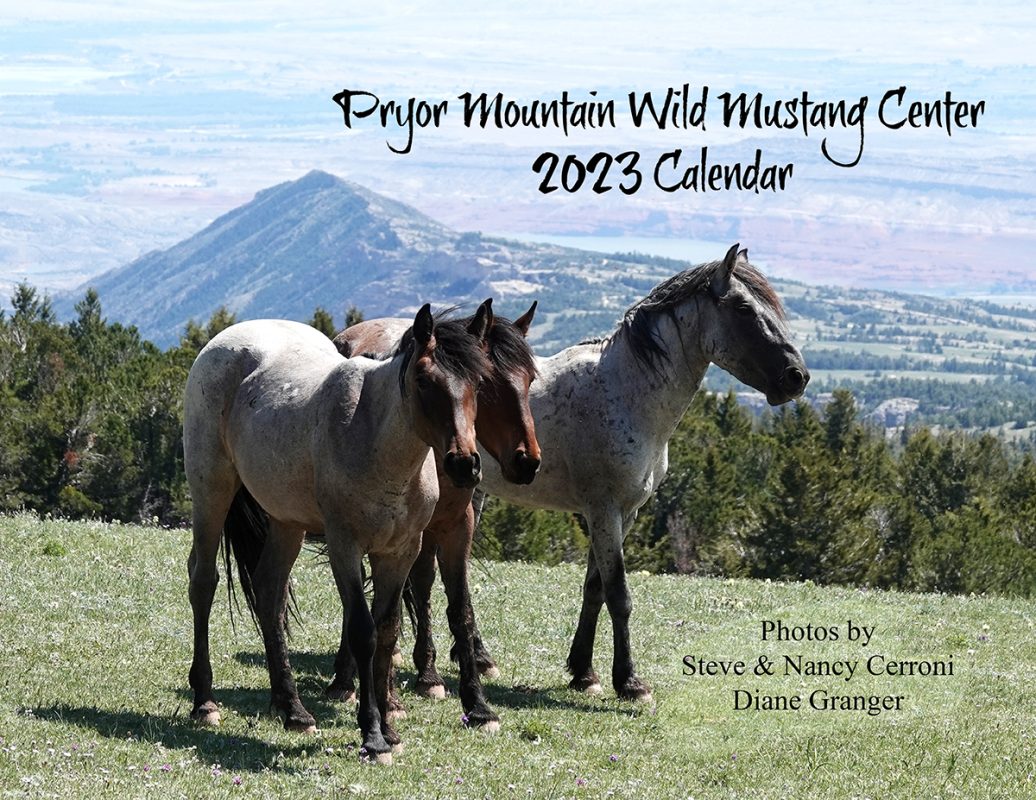 Pryor Mountain Wild Mustang Center
2023 Calendar

Photos by
Steve & Nancy Cerroni
Diane Granger